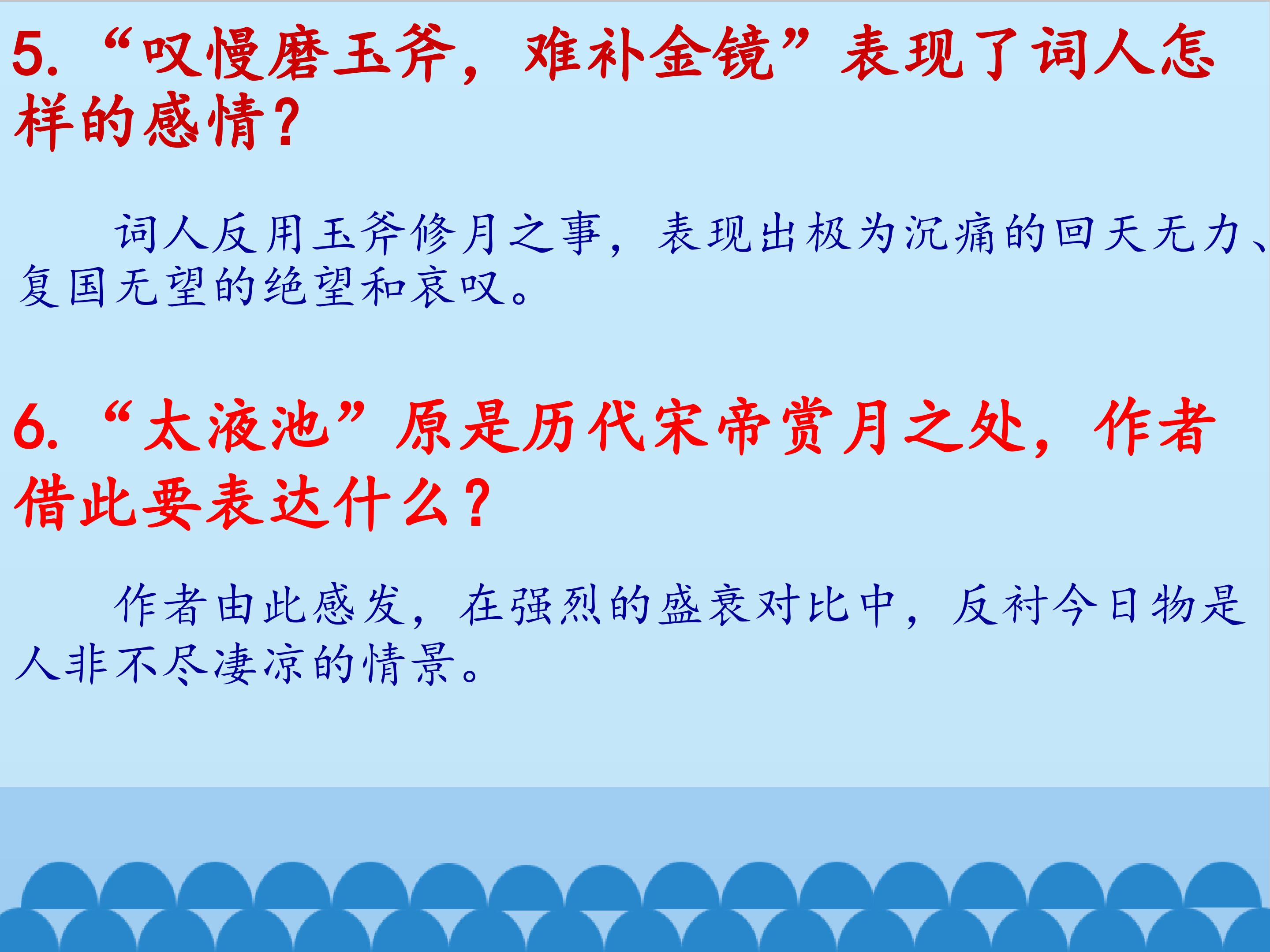 5. “叹慢磨玉斧，难补金镜”表现了词人怎样的感情？

词人反用玉斧修月之事，表现出极为沉痛的回天无力、复国无望的绝望和哀叹。

6. “太液池”原是历代宋帝赏月之处，作者借此要表达什么？

作者由此感发，在强烈的盛衰对比中，反衬今日物是人非不尽凄凉的情景。